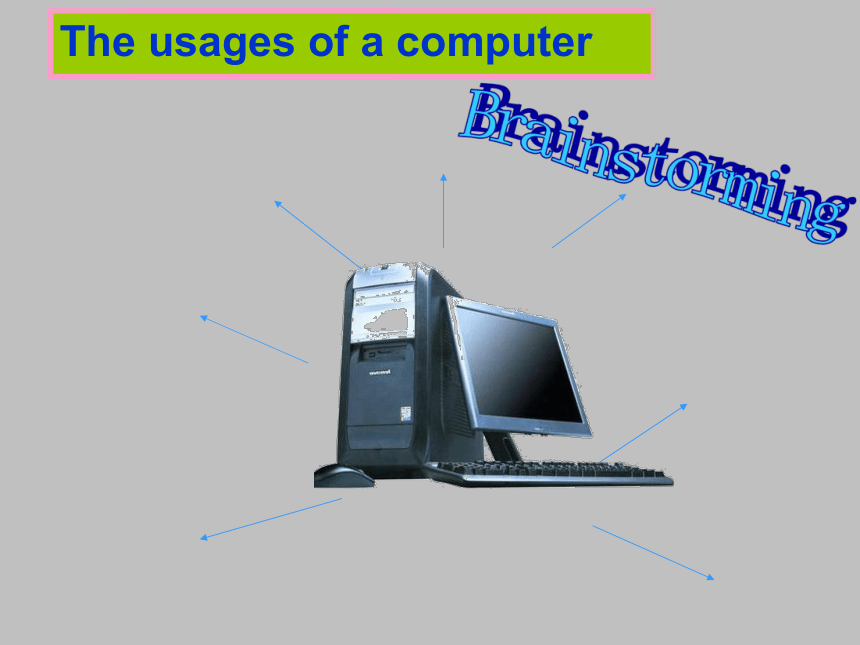 The usages of a computer

Brainstorming